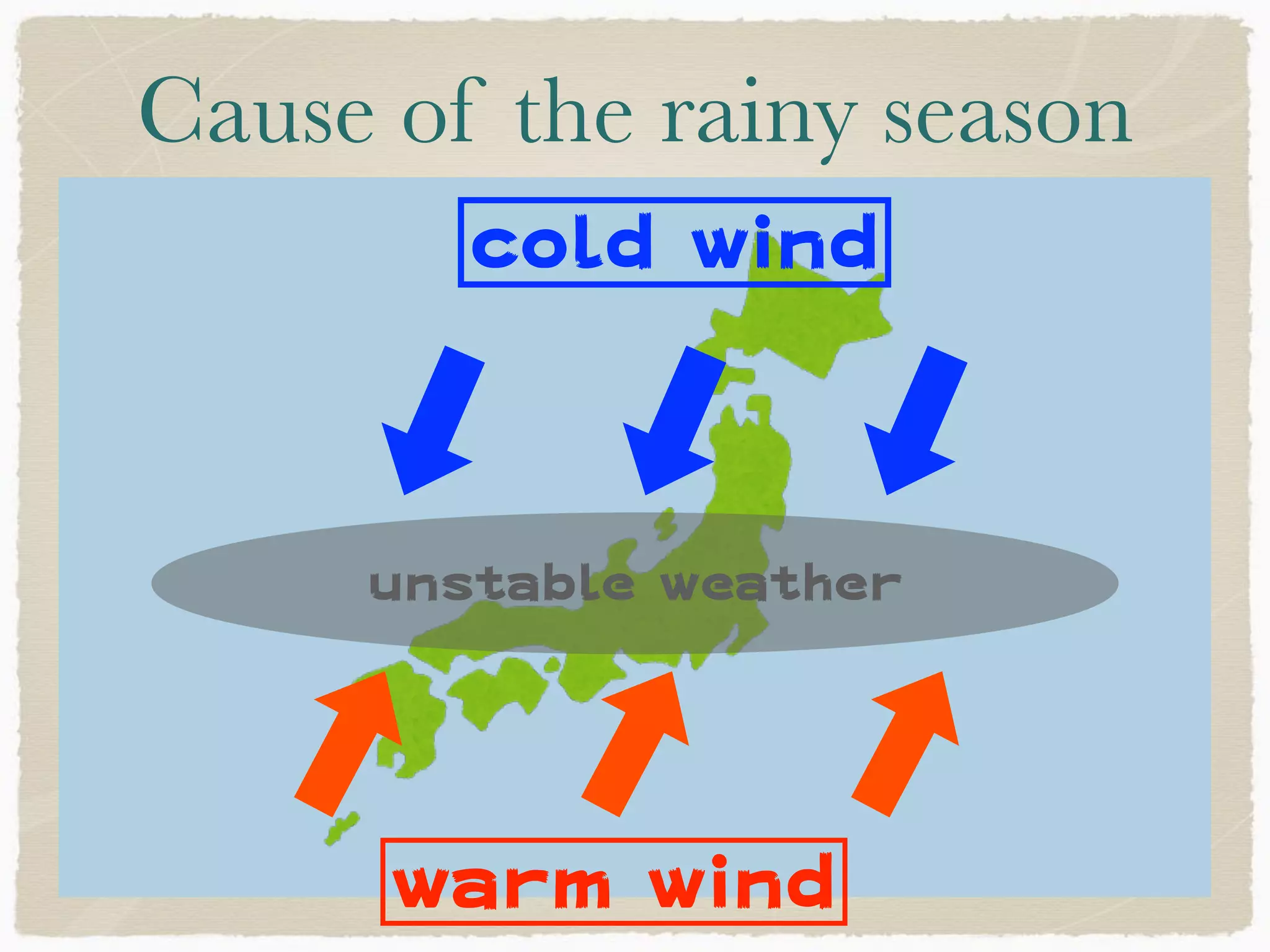 Cause of the rainy season

cold wind

unstable weather

warm wind